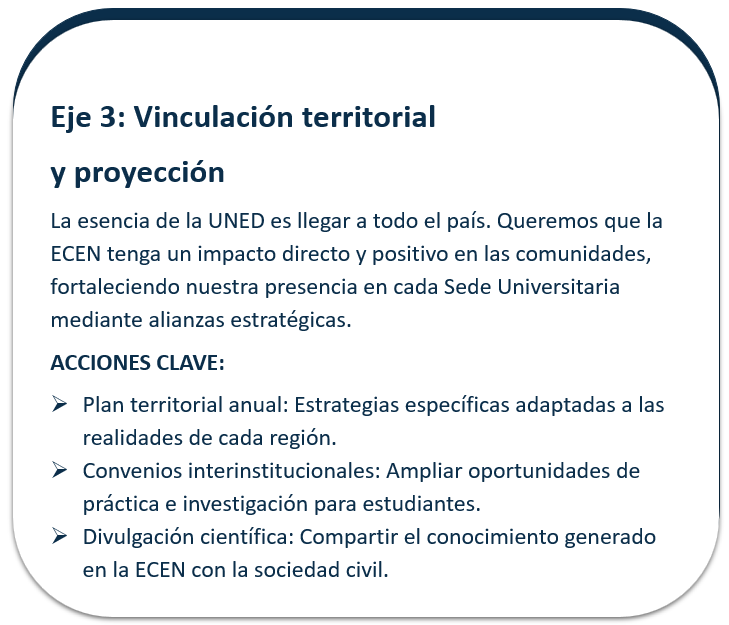 Eje 3: Vinculación territorial

y proyección

La esencia de la UNED es llegar a todo el país. Queremos que la ECEN tenga un impacto directo y positivo en las comunidades, fortaleciendo nuestra presencia en cada Sede Universitaria mediante alianzas estratégicas.

ACCIONES CLAVE:

➢ Plan territorial anual: Estrategias específicas adaptadas a las realidades de cada región.
➢ Convenios interinstitucionales: Ampliar oportunidades de práctica e investigación para estudiantes.
➢ Divulgación científica: Compartir el conocimiento generado en la ECEN con la sociedad civil.